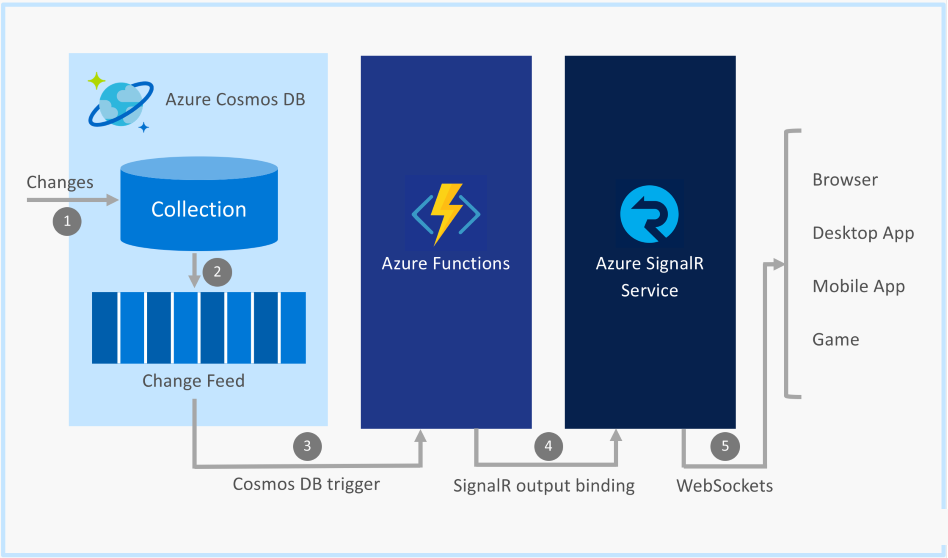 Azure Cosmos DB

Changes

1

Collection

2

Change Feed

Azure Functions

Azure SignalR Service

Browser

Desktop App

Mobile App

Game

3

Cosmos DB trigger

4

SignalR output binding

5

WebSockets